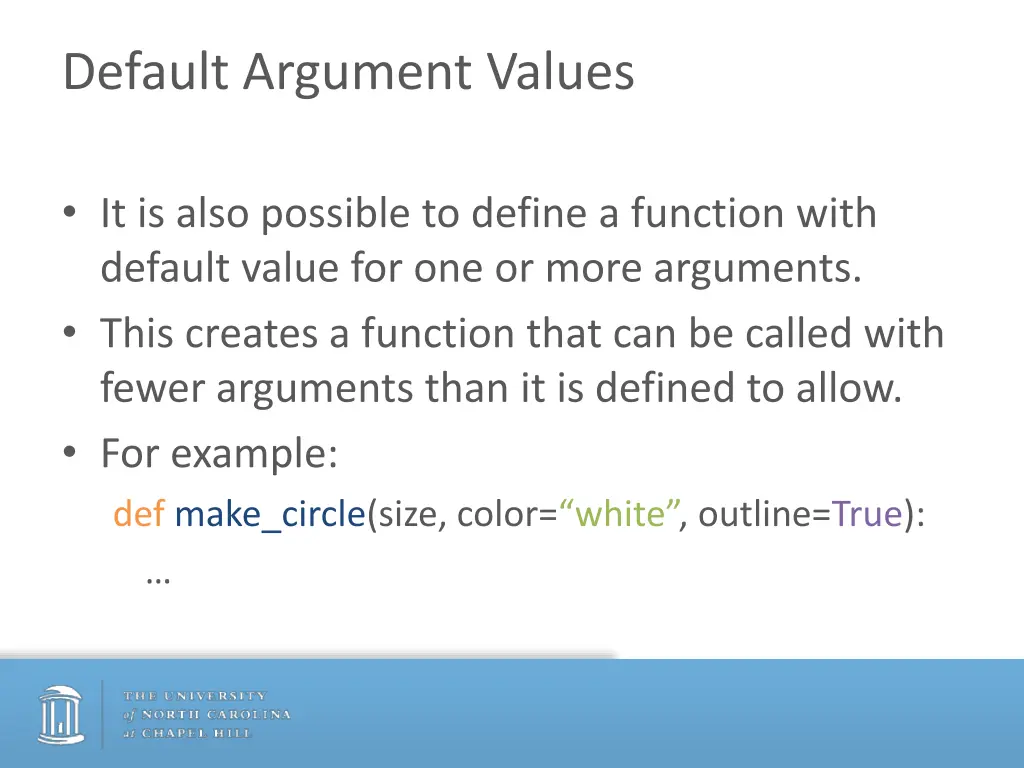 Default Argument Values

• It is also possible to define a function with default value for one or more arguments.
• This creates a function that can be called with fewer arguments than it is defined to allow.
• For example:

def make_circle(size, color=“white”, outline=True):
…

THE UNIVERSITY
of NORTH CAROLINA
at CHAPEL HILL